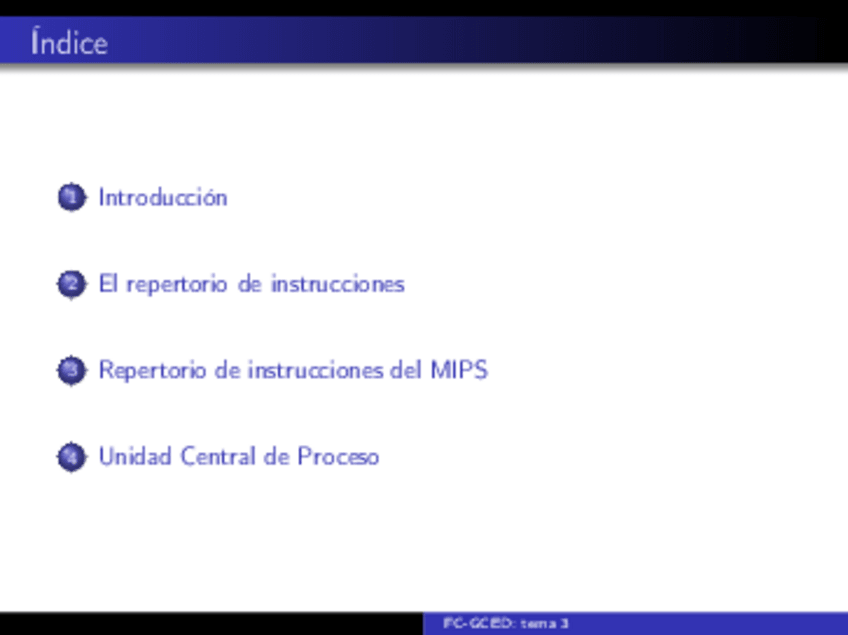 Índice

1 Introducción

2 El repertorio de instrucciones

3 Repertorio de instrucciones del MIPS

4 Unidad Central de Proceso

FC-GCED: tema 3